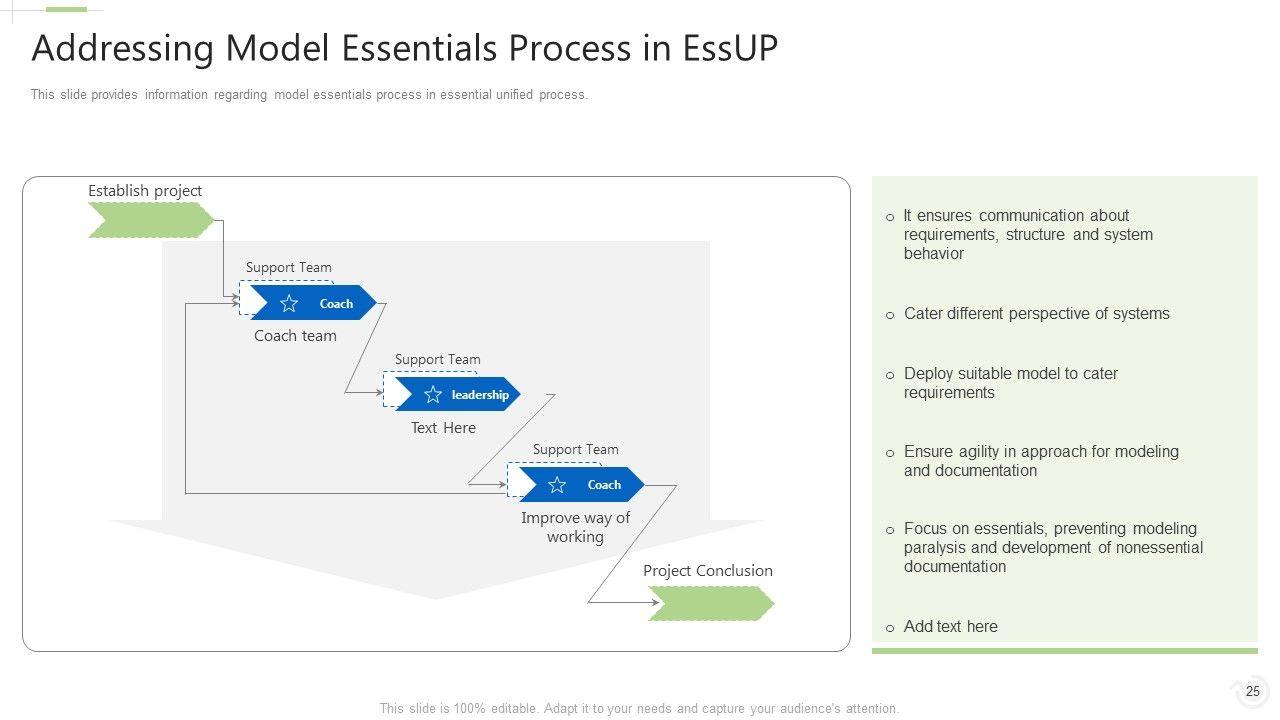 Addressing Model Essentials Process in EssUP

This slide provides information regarding model essentials process in essential unified process.

Establish project

Support Team

Coach

Coach team

Support Team

leadership

Text Here

Support Team

Coach

Improve way of working

Project Conclusion

○ It ensures communication about requirements, structure and system behavior

○ Cater different perspective of systems

○ Deploy suitable model to cater requirements

○ Ensure agility in approach for modeling and documentation

○ Focus on essentials, preventing modeling paralysis and development of nonessential documentation

○ Add text here

This slide is 100% editable. Adapt it to your needs and capture your audience's attention.

25